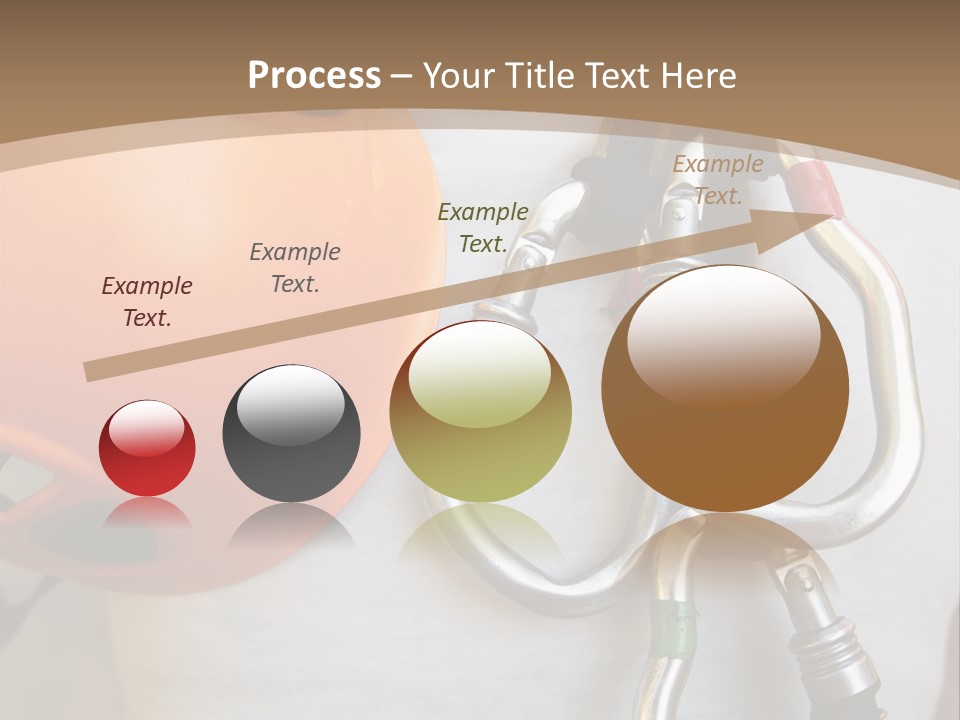 Process – Your Title Text Here

Example Text.

Example Text.

Example Text.

Example Text.